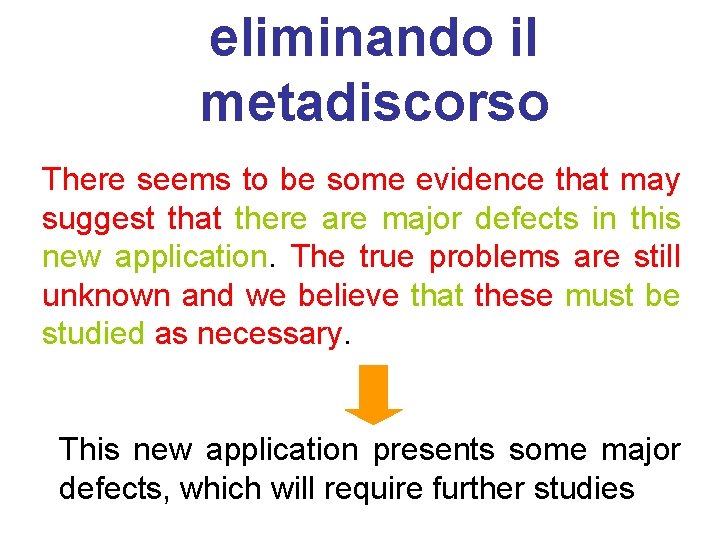 eliminando il metadiscorso

There seems to be some evidence that may suggest that there are major defects in this new application. The true problems are still unknown and we believe that these must be studied as necessary.

This new application presents some major defects, which will require further studies